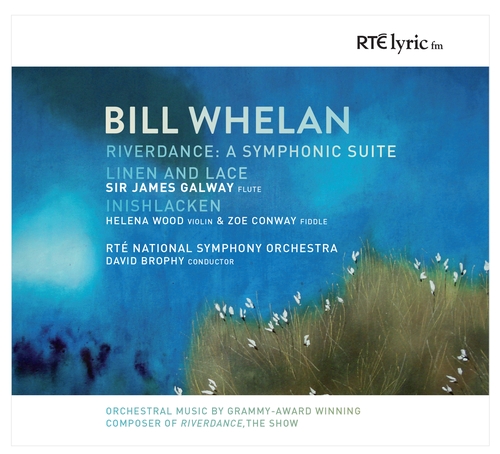 RTÉ lyric fm

BILL WHELAN

RIVERDANCE: A SYMPHONIC SUITE

LINEN AND LACE
SIR JAMES GALWAY FLUTE

INISHLACKEN
HELENA WOOD VIOLIN & ZOE CONWAY FIDDLE

RTÉ NATIONAL SYMPHONY ORCHESTRA
DAVID BROPHY CONDUCTOR

ORCHESTRAL MUSIC BY GRAMMY-AWARD WINNING COMPOSER OF RIVERDANCE, THE SHOW